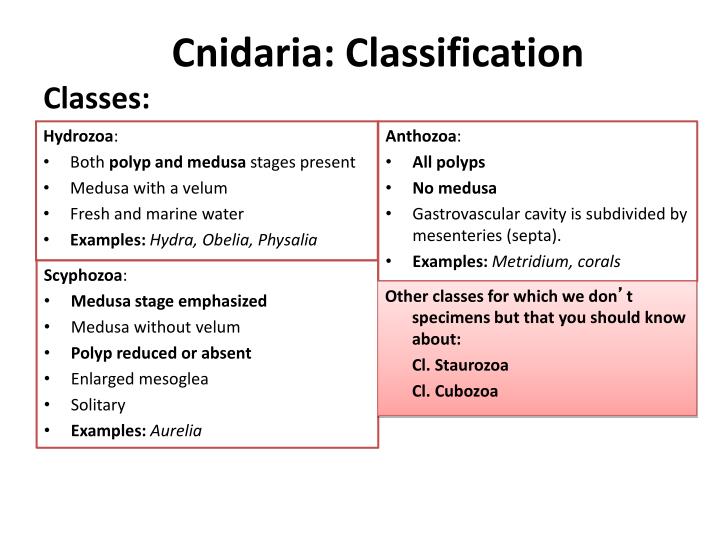 Cnidaria: Classification

Classes:

Hydrozoa:
• Both polyp and medusa stages present
• Medusa with a velum
• Fresh and marine water
• Examples: Hydra, Obelia, Physalia

Scyphozoa:
• Medusa stage emphasized
• Medusa without velum
• Polyp reduced or absent
• Enlarged mesoglea
• Solitary
• Examples: Aurelia

Anthozoa:
• All polyps
• No medusa
• Gastrovascular cavity is subdivided by mesenteries (septa).
• Examples: Metridium, corals

Other classes for which we don't specimens but that you should know about:
Cl. Staurozoa
Cl. Cubozoa